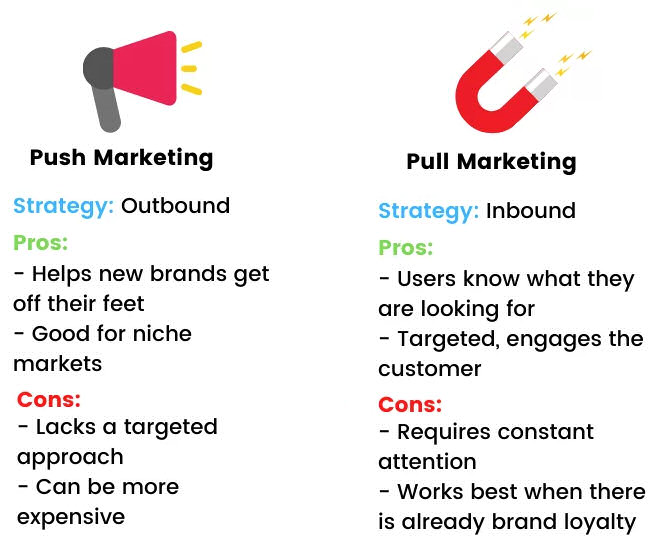 Push Marketing

Strategy: Outbound

Pros:
- Helps new brands get off their feet
- Good for niche markets

Cons:
- Lacks a targeted approach
- Can be more expensive

Pull Marketing

Strategy: Inbound

Pros:
- Users know what they are looking for
- Targeted, engages the customer

Cons:
- Requires constant attention
- Works best when there is already brand loyalty